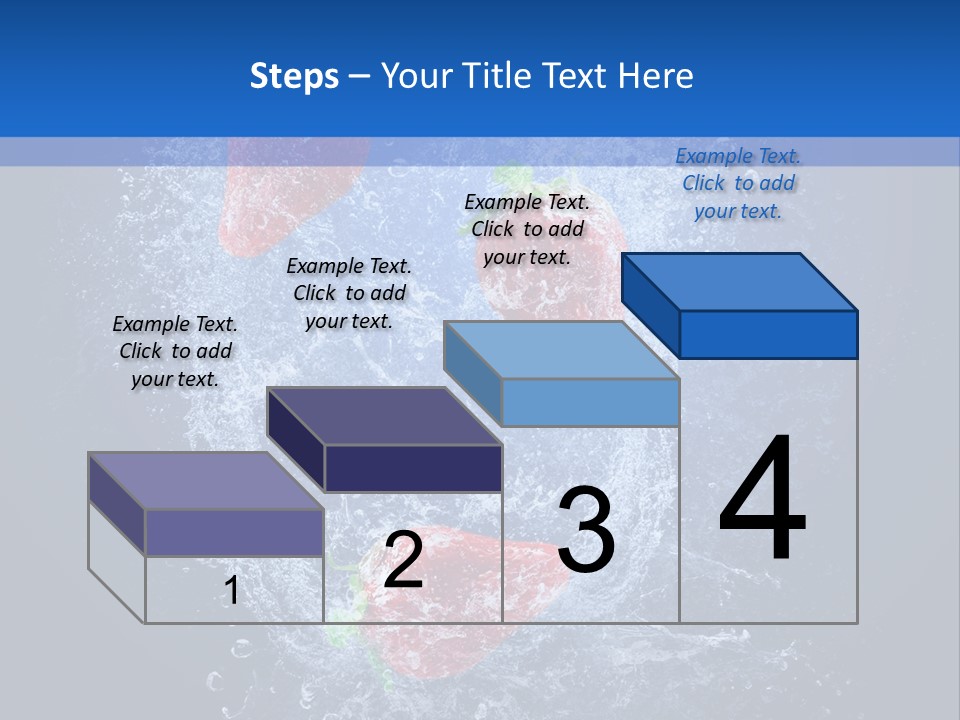 Steps – Your Title Text Here

Example Text. Click to add your text.

Example Text. Click to add your text.

Example Text. Click to add your text.

Example Text. Click to add your text.

1

2

3

4